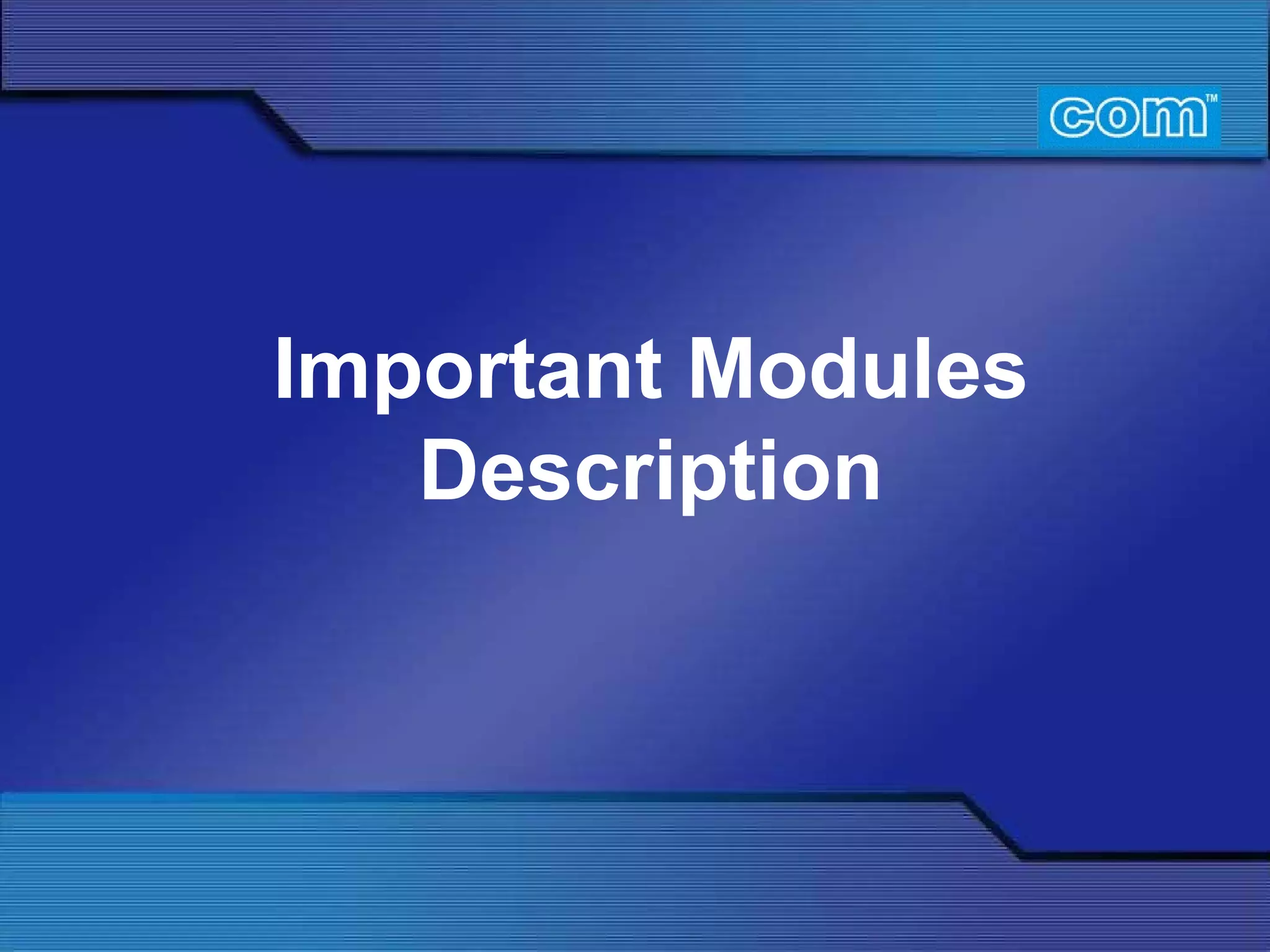 com™

Important Modules Description